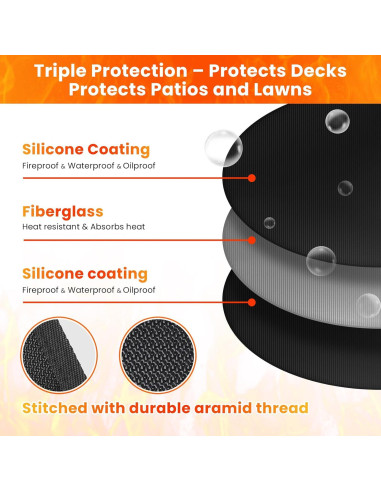 Triple Protection – Protects Decks Protects Patios and Lawns

Silicone Coating
Fireproof & Waterproof & Oilproof

Fiberglass
Heat resistant & Absorbs heat

Silicone coating
Fireproof & Waterproof & Oilproof

Stitched with durable aramid thread